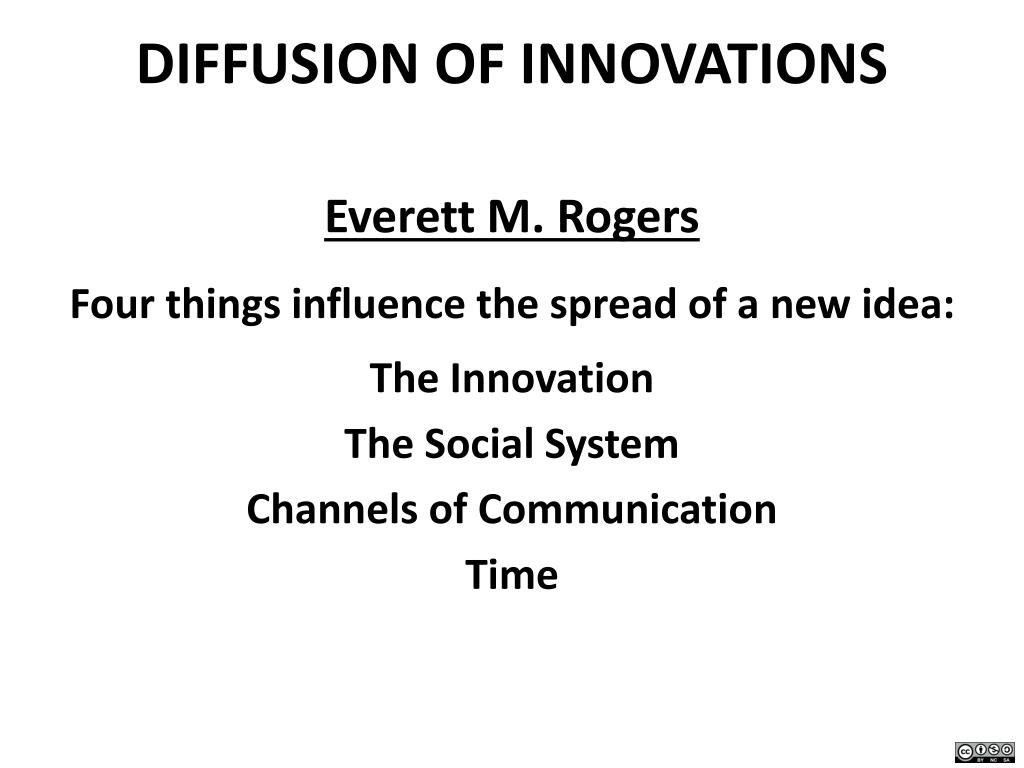 DIFFUSION OF INNOVATIONS

Everett M. Rogers

Four things influence the spread of a new idea:

The Innovation

The Social System

Channels of Communication

Time

BY NC SA